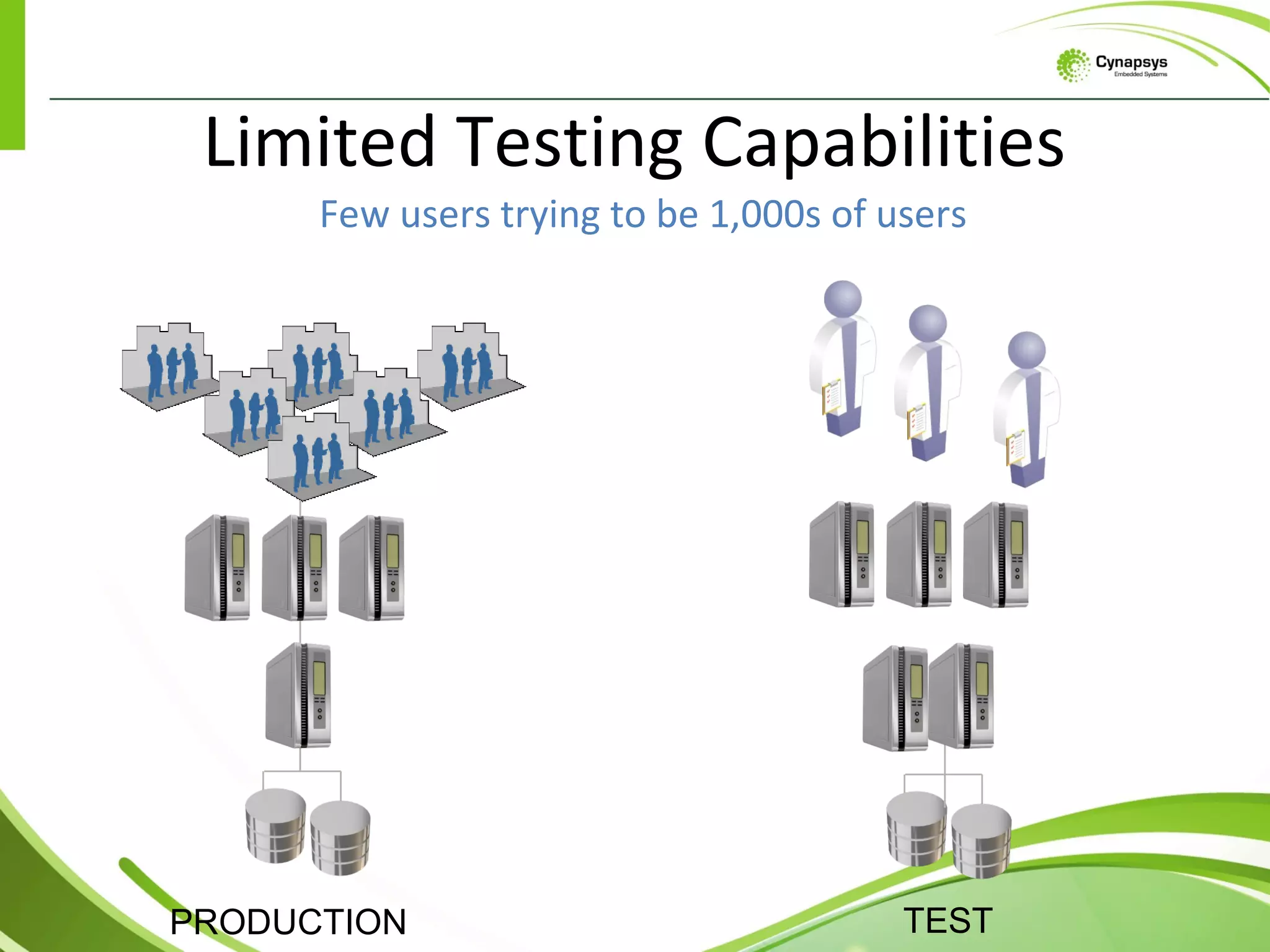 Cynapsys
Embedded Systems

Limited Testing Capabilities

Few users trying to be 1,000s of users

PRODUCTION

TEST